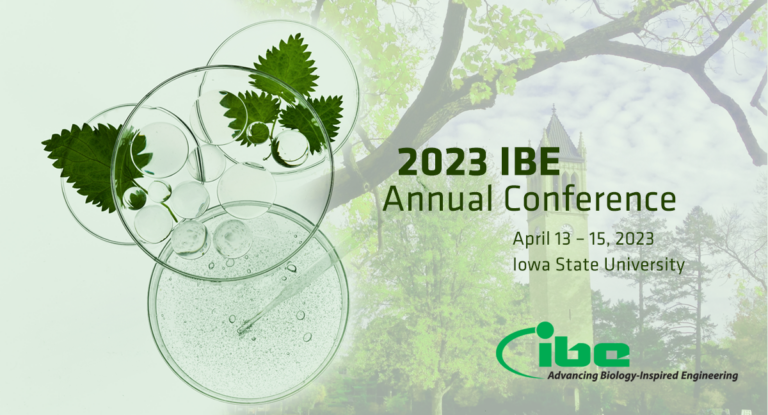 2023 IBE
Annual Conference

April 13 – 15, 2023
Iowa State University

ibe
Advancing Biology-Inspired Engineering